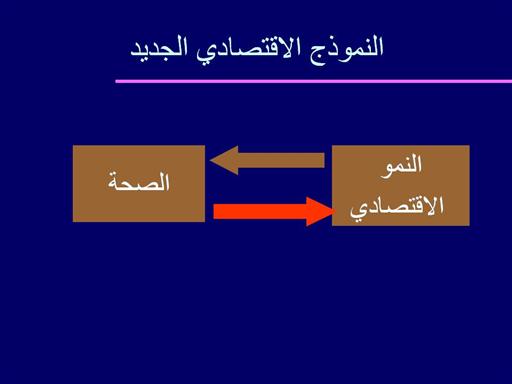 النموذج الاقتصادي الجديد

النمو الاقتصادي

الصحة